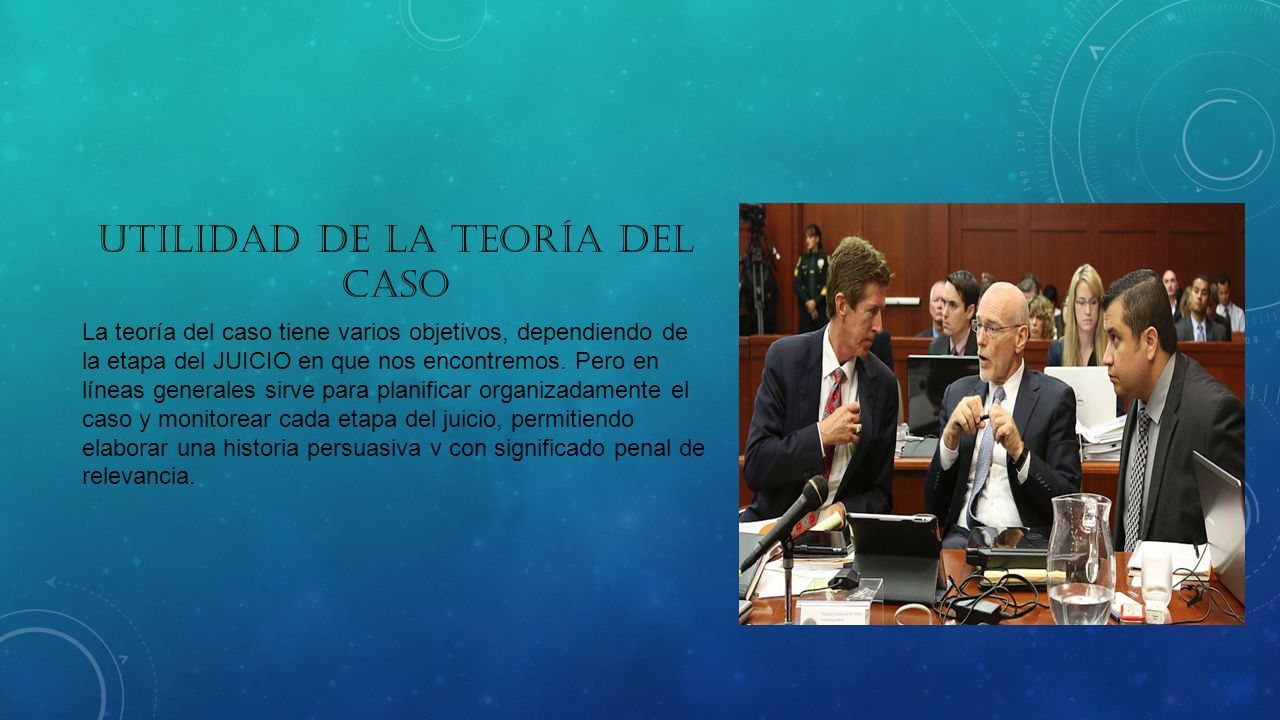 UTILIDAD DE LA TEORÍA DEL CASO

La teoría del caso tiene varios objetivos, dependiendo de la etapa del JUICIO en que nos encontremos. Pero en líneas generales sirve para planificar organizadamente el caso y monitorear cada etapa del juicio, permitiendo elaborar una historia persuasiva v con significado penal de relevancia.